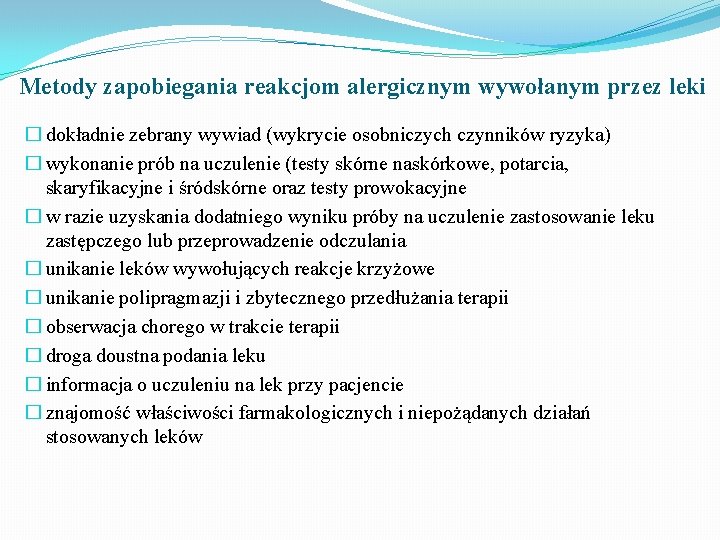 Metody zapobiegania reakcjom alergicznym wywołanym przez leki

☐ dokładnie zebrany wywiad (wykrycie osobniczych czynników ryzyka)
☐ wykonanie prób na uczulenie (testy skórne naskórkowe, potarcia, skaryfikacyjne i śródskórne oraz testy prowokacyjne
☐ w razie uzyskania dodatniego wyniku próby na uczulenie zastosowanie leku zastępczego lub przeprowadzenie odczulania
☐ unikanie leków wywołujących reakcje krzyżowe
☐ unikanie polipragmazji i zbytecznego przedłużania terapii
☐ obserwacja chorego w trakcie terapii
☐ droga doustna podania leku
☐ informacja o uczuleniu na lek przy pacjencie
☐ znajomość właściwości farmakologicznych i niepożądanych działań stosowanych leków